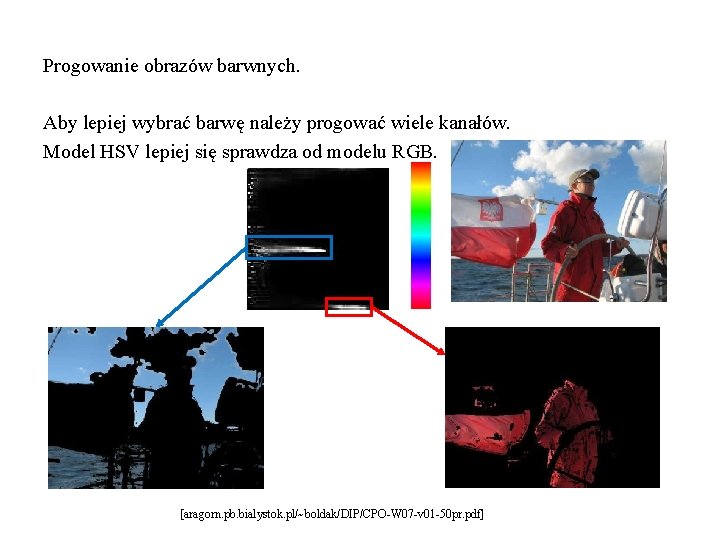 Progowanie obrazów barwnych.

Aby lepiej wybrać barwę należy progować wiele kanałów.
Model HSV lepiej się sprawdza od modelu RGB.

[aragorn.pb.bialystok.pl/~boldak/DIP/CPO-W07-v01-50pr.pdf]